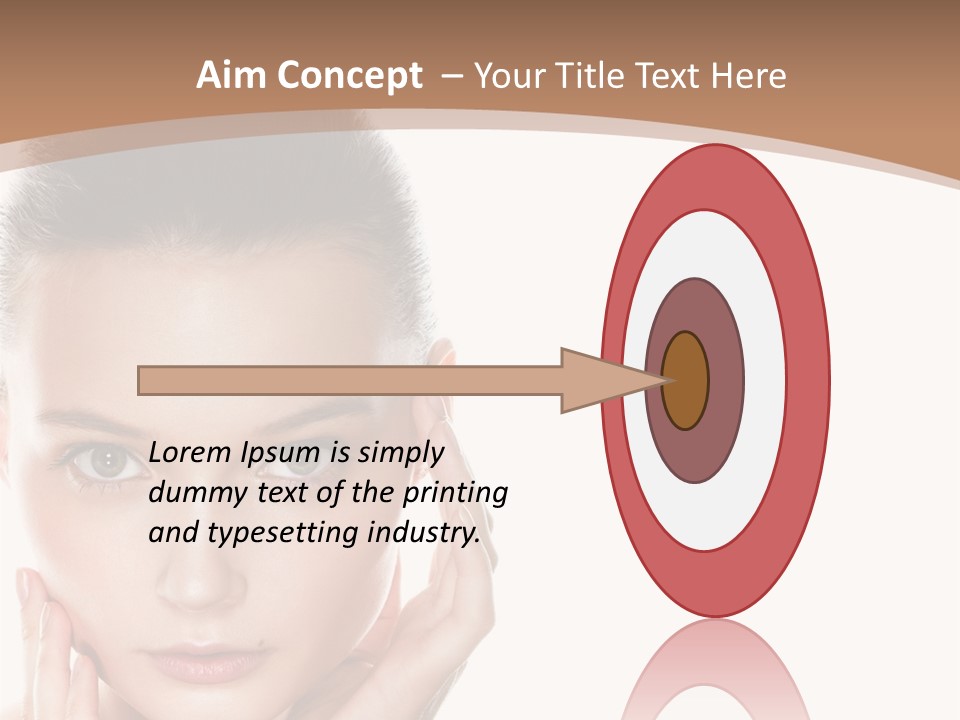 Aim Concept – Your Title Text Here

Lorem Ipsum is simply dummy text of the printing and typesetting industry.